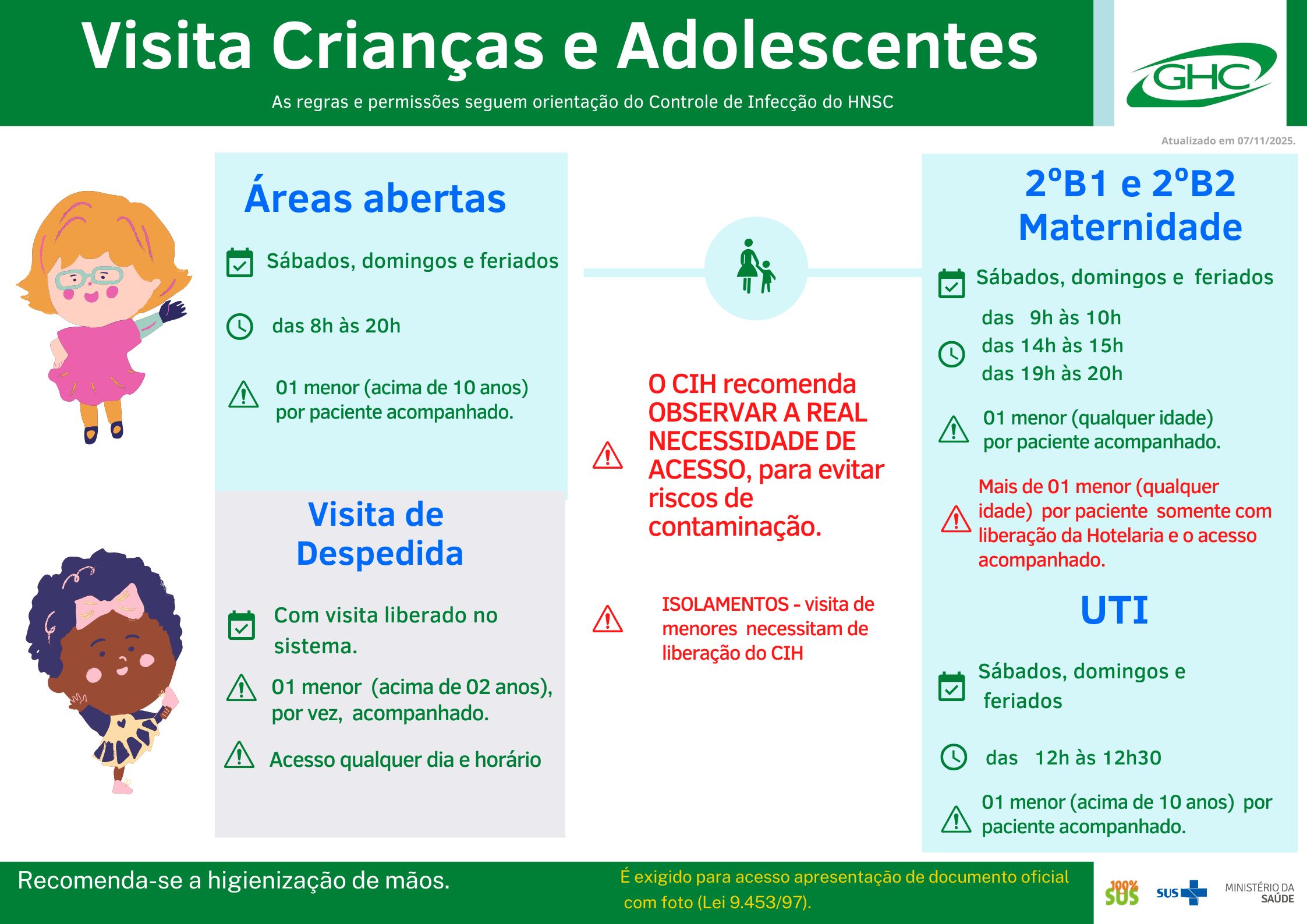 Visita Crianças e Adolescentes

As regras e permissões seguem orientação do Controle de Infecção do HNSC

GHC

Atualizado em 07/11/2025.

Áreas abertas

Sábados, domingos e feriados

das 8h às 20h

01 menor (acima de 10 anos) por paciente acompanhado.

Visita de Despedida

Com visita liberado no sistema.

01 menor (acima de 02 anos), por vez, acompanhado.

Acesso qualquer dia e horário

O CIH recomenda OBSERVAR A REAL NECESSIDADE DE ACESSO, para evitar riscos de contaminação.

ISOLAMENTOS - visita de menores necessitam de liberação do CIH

2ºB1 e 2ºB2 Maternidade

Sábados, domingos e feriados

das 9h às 10h
das 14h às 15h
das 19h às 20h

01 menor (qualquer idade) por paciente acompanhado.

Mais de 01 menor (qualquer idade) por paciente somente com liberação da Hotelaria e o acesso acompanhado.

UTI

Sábados, domingos e feriados

das 12h às 12h30

01 menor (acima de 10 anos) por paciente acompanhado.

Recomenda-se a higienização de mãos.

É exigido para acesso apresentação de documento oficial com foto (Lei 9.453/97).

100% SUS

SUS

MINISTÉRIO DA SAÚDE